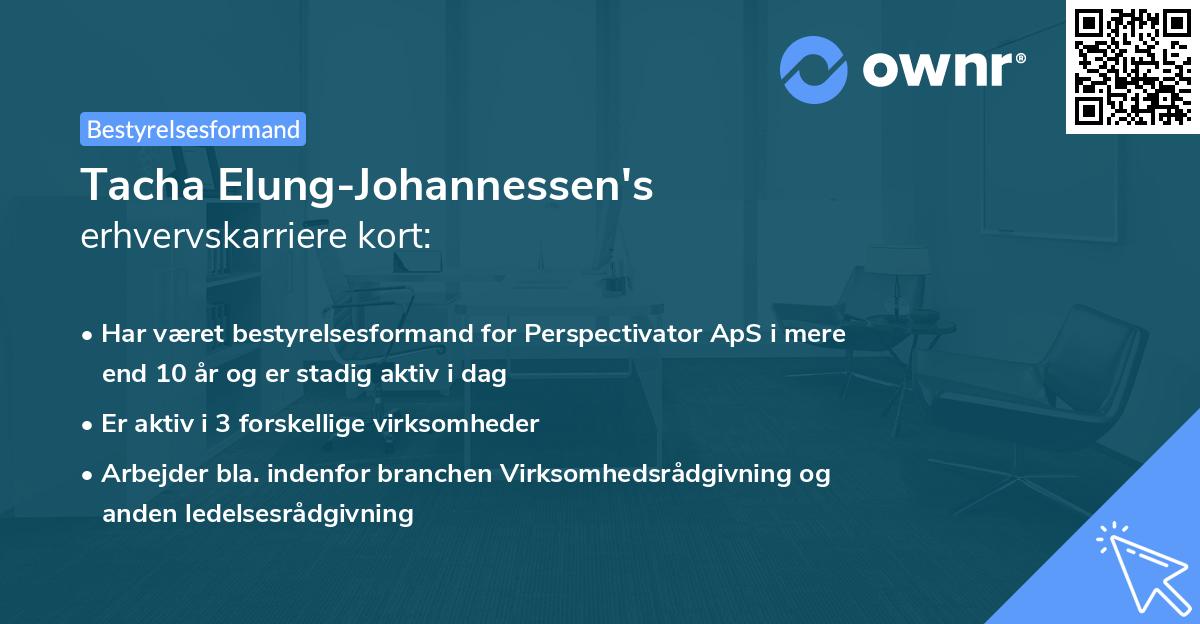 ownr®

Bestyrelsesformand

Tacha Elung-Johannessen's
erhvervskarriere kort:

• Har været bestyrelsesformand for Perspectivator ApS i mere end 10 år og er stadig aktiv i dag
• Er aktiv i 3 forskellige virksomheder
• Arbejder bla. indenfor branchen Virksomhedsrådgivning og anden ledelsesrådgivning